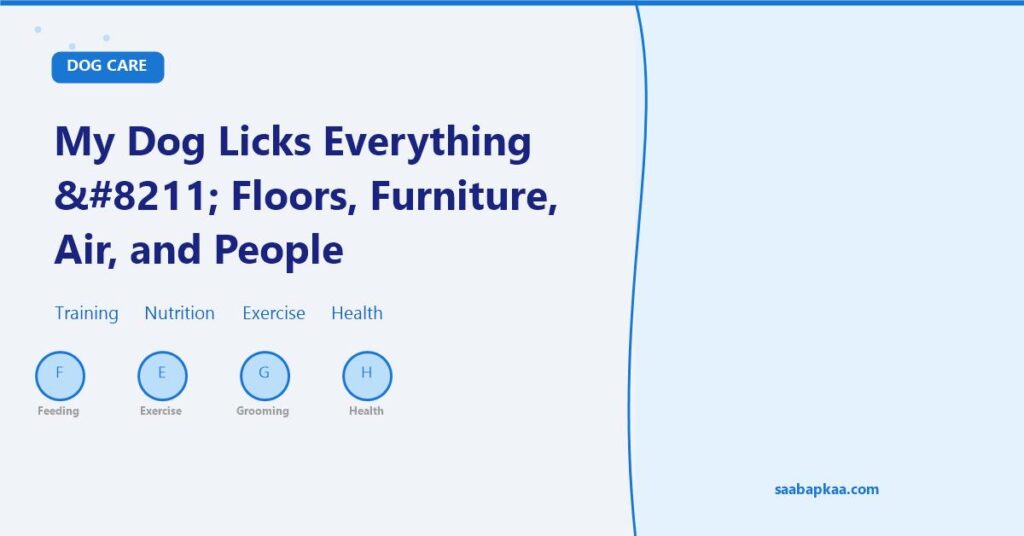 DOG CARE

My Dog Licks Everything &#8211; Floors, Furniture, Air, and People

Training Nutrition Exercise Health

F
Feeding

E
Exercise

G
Grooming

H
Health

saabapkaa.com